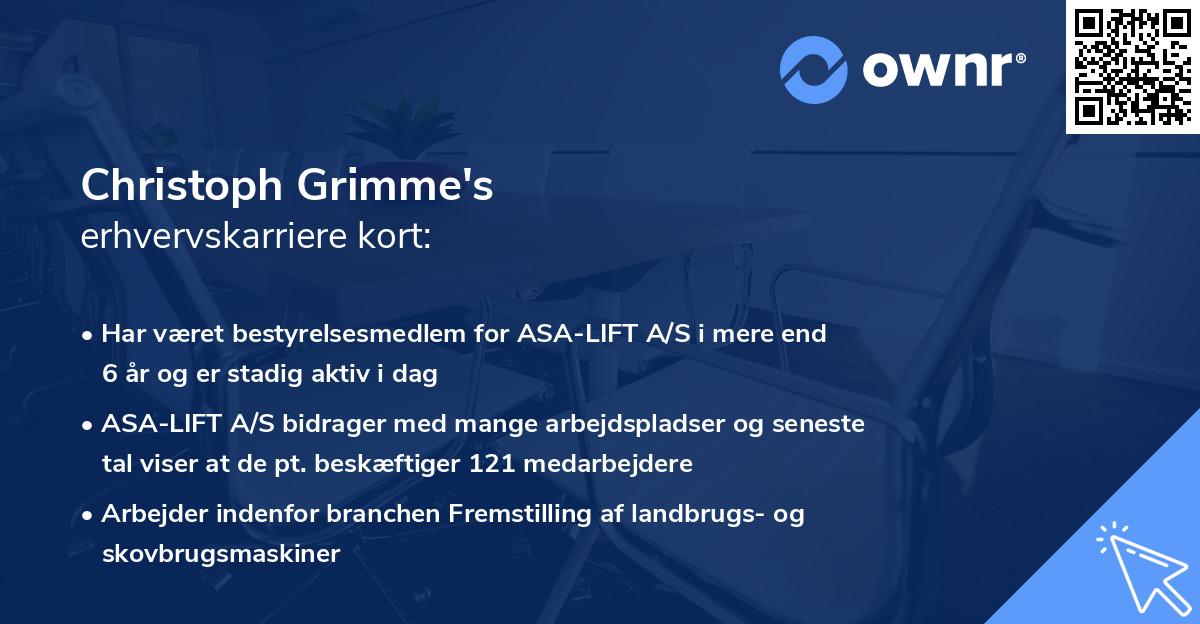 ownr®

Christoph Grimme's
erhvervskarriere kort:

• Har været bestyrelsesmedlem for ASA-LIFT A/S i mere end 6 år og er stadig aktiv i dag

• ASA-LIFT A/S bidrager med mange arbejdspladser og seneste tal viser at de pt. beskæftiger 121 medarbejdere

• Arbejder indenfor branchen Fremstilling af landbrugs- og skovbrugsmaskiner